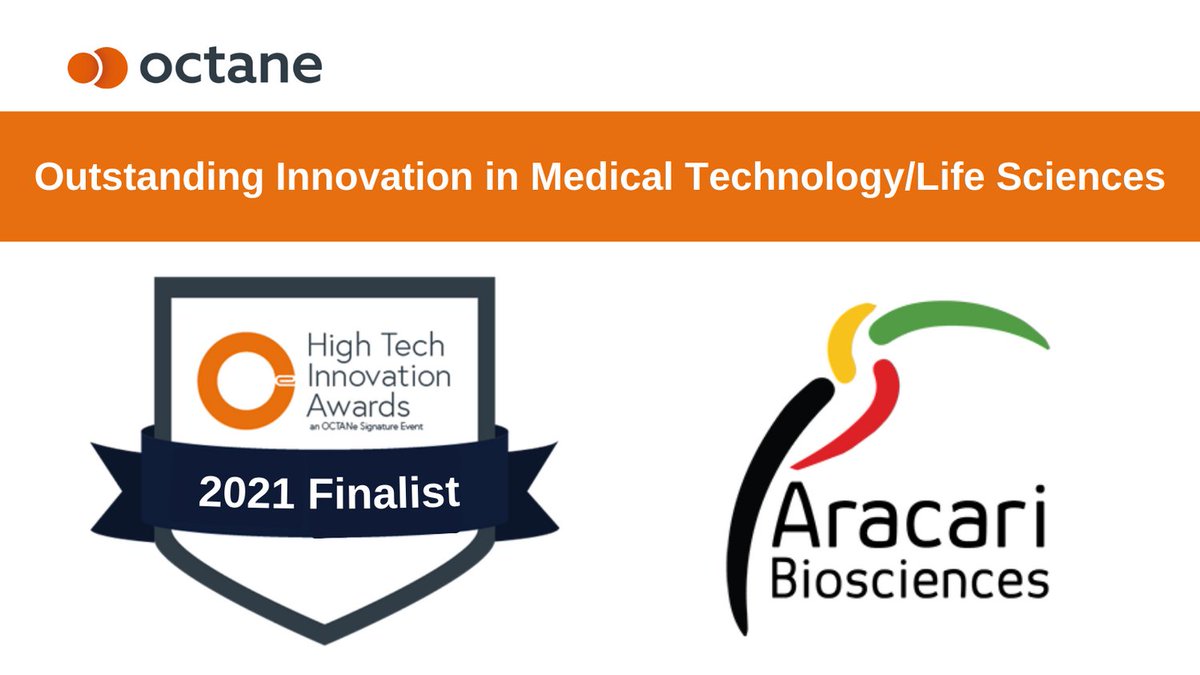 octane

Outstanding Innovation in Medical Technology/Life Sciences

High Tech Innovation Awards
an OCTANe Signature Event

2021 Finalist

Aracari Biosciences